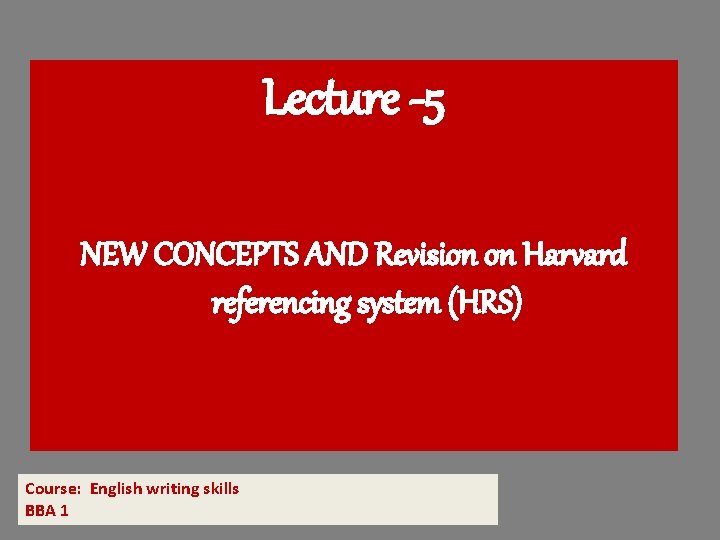 Lecture -5

NEW CONCEPTS AND Revision on Harvard referencing system (HRS)

Course: English writing skills
BBA 1